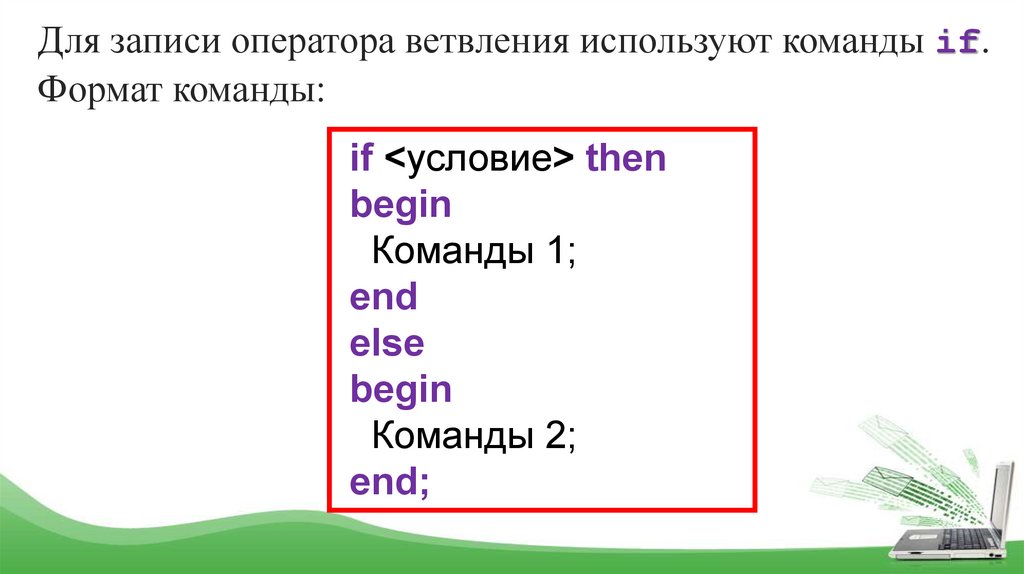 Для записи оператора ветвления используют команды if. Формат команды:

if <условие> then
begin
 Команды 1;
end
else
begin
 Команды 2;
end;